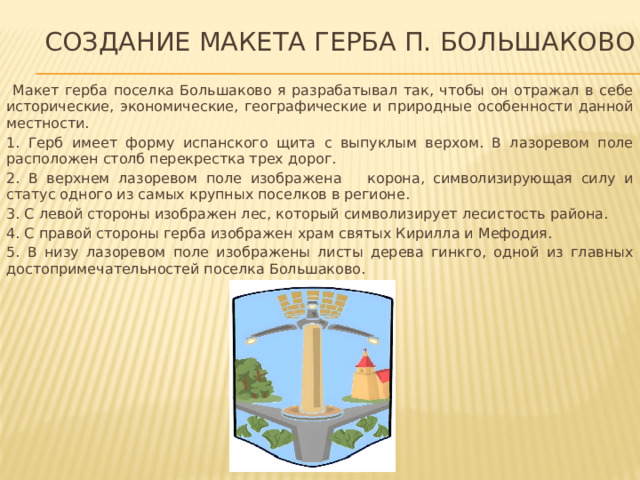 СОЗДАНИЕ МАКЕТА ГЕРБА П. БОЛЬШАКОВО

Макет герба поселка Большаково я разрабатывал так, чтобы он отражал в себе исторические, экономические, географические и природные особенности данной местности.

1. Герб имеет форму испанского щита с выпуклым верхом. В лазоревом поле расположен столб перекрестка трех дорог.

2. В верхнем лазоревом поле изображена корона, символизирующая силу и статус одного из самых крупных поселков в регионе.

3. С левой стороны изображен лес, который символизирует лесистость района.

4. С правой стороны герба изображен храм святых Кирилла и Мефодия.

5. В низу лазоревом поле изображены листы дерева гинкго, одной из главных достопримечательностей поселка Большаково.